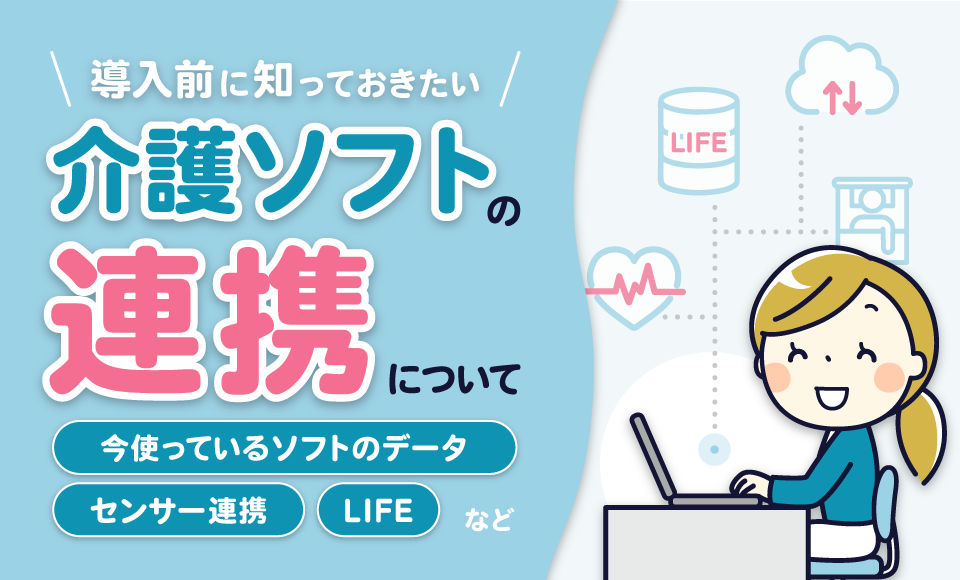 導入前に知っておきたい

介護ソフトの

連携について

今使っているソフトのデータ

センサー連携

LIFE

など

LIFE